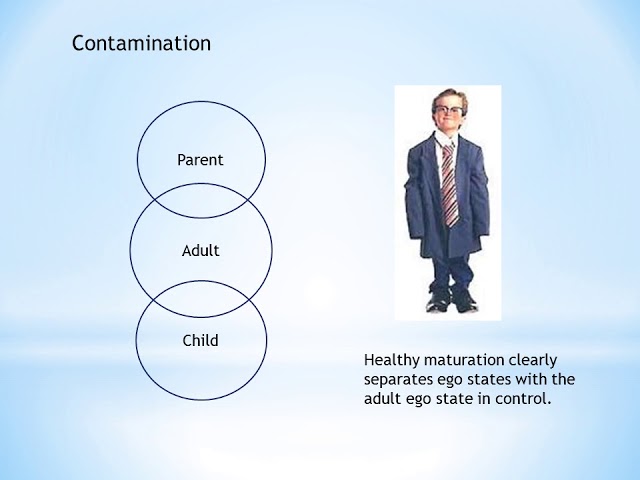 Contamination

Parent

Adult

Child

Healthy maturation clearly separates ego states with the adult ego state in control.